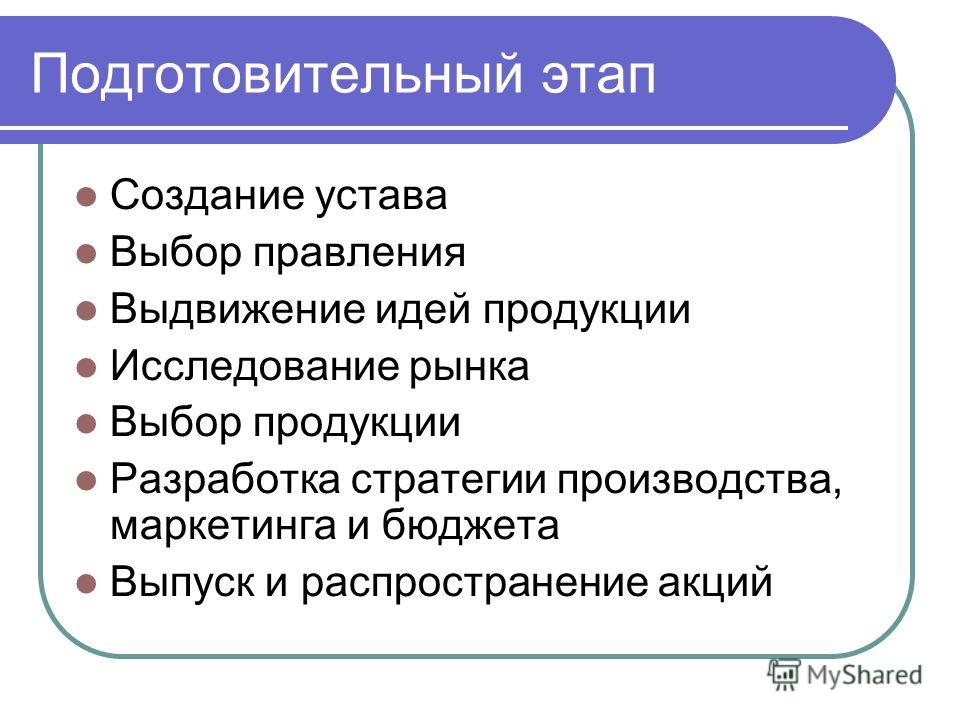 Подготовительный этап

- Создание устава
- Выбор правления
- Выдвижение идей продукции
- Исследование рынка
- Выбор продукции
- Разработка стратегии производства, маркетинга и бюджета
- Выпуск и распространение акций

MyShared